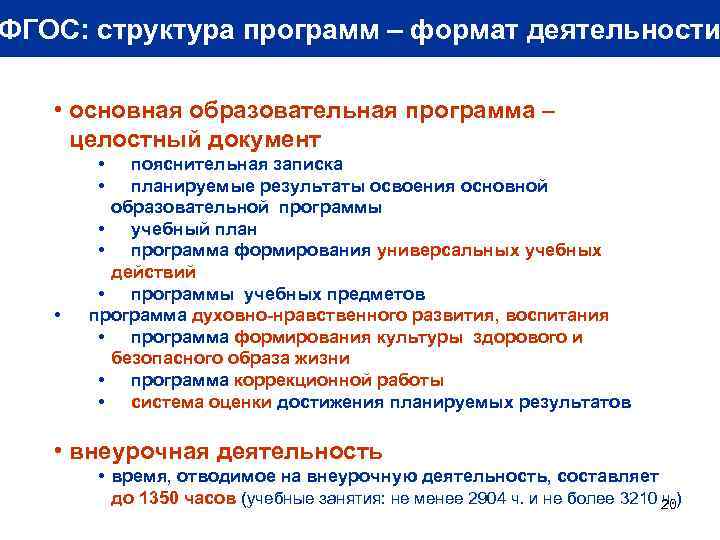 ФГОС: структура программ – формат деятельности

• основная образовательная программа – целостный документ
• пояснительная записка
• планируемые результаты освоения основной образовательной программы
• учебный план
• программа формирования универсальных учебных действий
• программы учебных предметов
• программа духовно-нравственного развития, воспитания
• программа формирования культуры здорового и безопасного образа жизни
• программа коррекционной работы
• система оценки достижения планируемых результатов

• внеурочная деятельность
• время, отводимое на внеурочную деятельность, составляет до 1350 часов (учебные занятия: не менее 2904 ч. и не более 3210 ч.)

20